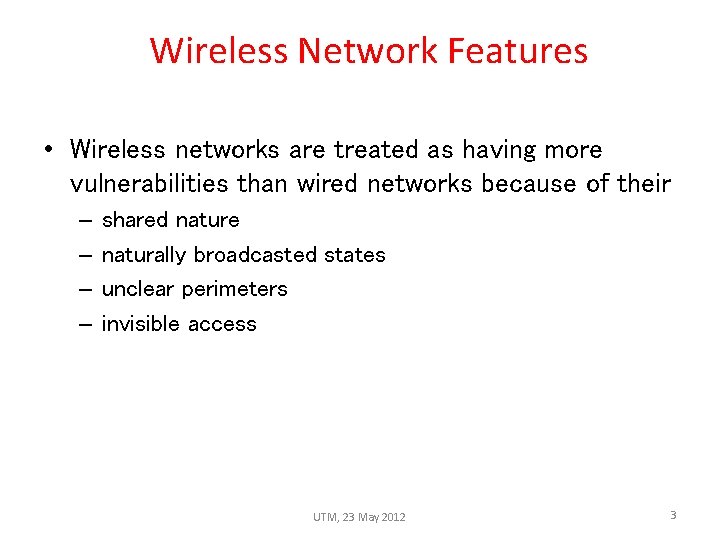 Wireless Network Features

• Wireless networks are treated as having more vulnerabilities than wired networks because of their
– shared nature
– naturally broadcasted states
– unclear perimeters
– invisible access

UTM, 23 May 2012

3